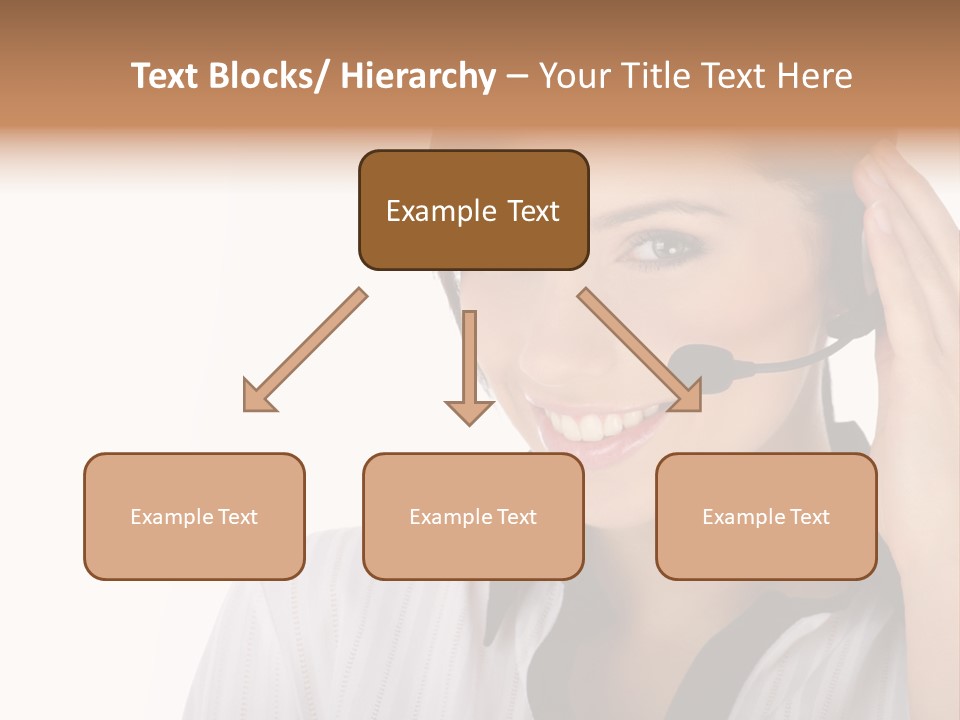 Text Blocks/ Hierarchy – Your Title Text Here

Example Text

Example Text

Example Text

Example Text